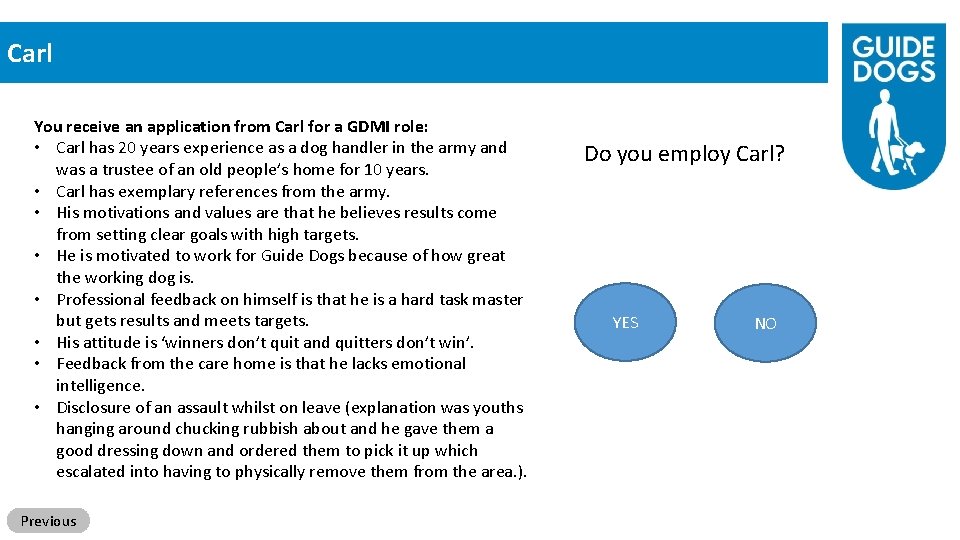 Carl

GUIDE DOGS

You receive an application from Carl for a GDMI role:
• Carl has 20 years experience as a dog handler in the army and was a trustee of an old people's home for 10 years.
• Carl has exemplary references from the army.
• His motivations and values are that he believes results come from setting clear goals with high targets.
• He is motivated to work for Guide Dogs because of how great the working dog is.
• Professional feedback on himself is that he is a hard task master but gets results and meets targets.
• His attitude is 'winners don't quit and quitters don't win'.
• Feedback from the care home is that he lacks emotional intelligence.
• Disclosure of an assault whilst on leave (explanation was youths hanging around chucking rubbish about and he gave them a good dressing down and ordered them to pick it up which escalated into having to physically remove them from the area.).

Do you employ Carl?

YES

NO

Previous